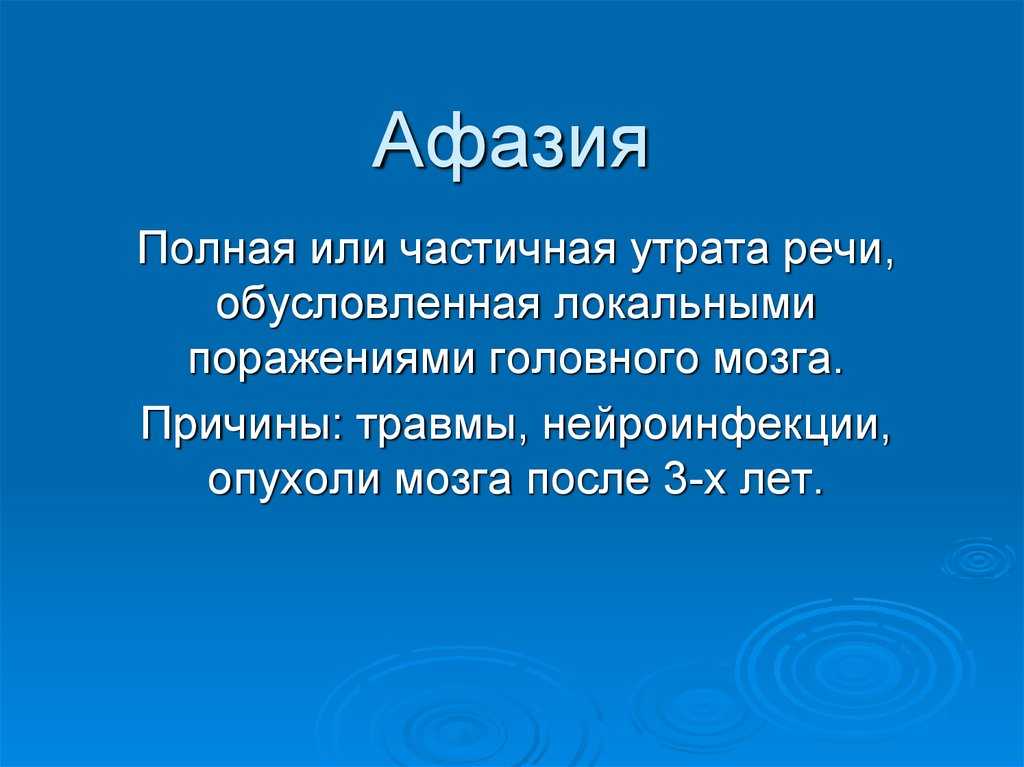 Афазия

Полная или частичная утрата речи, обусловленная локальными поражениями головного мозга.

Причины: травмы, нейроинфекции, опухоли мозга после 3-х лет.